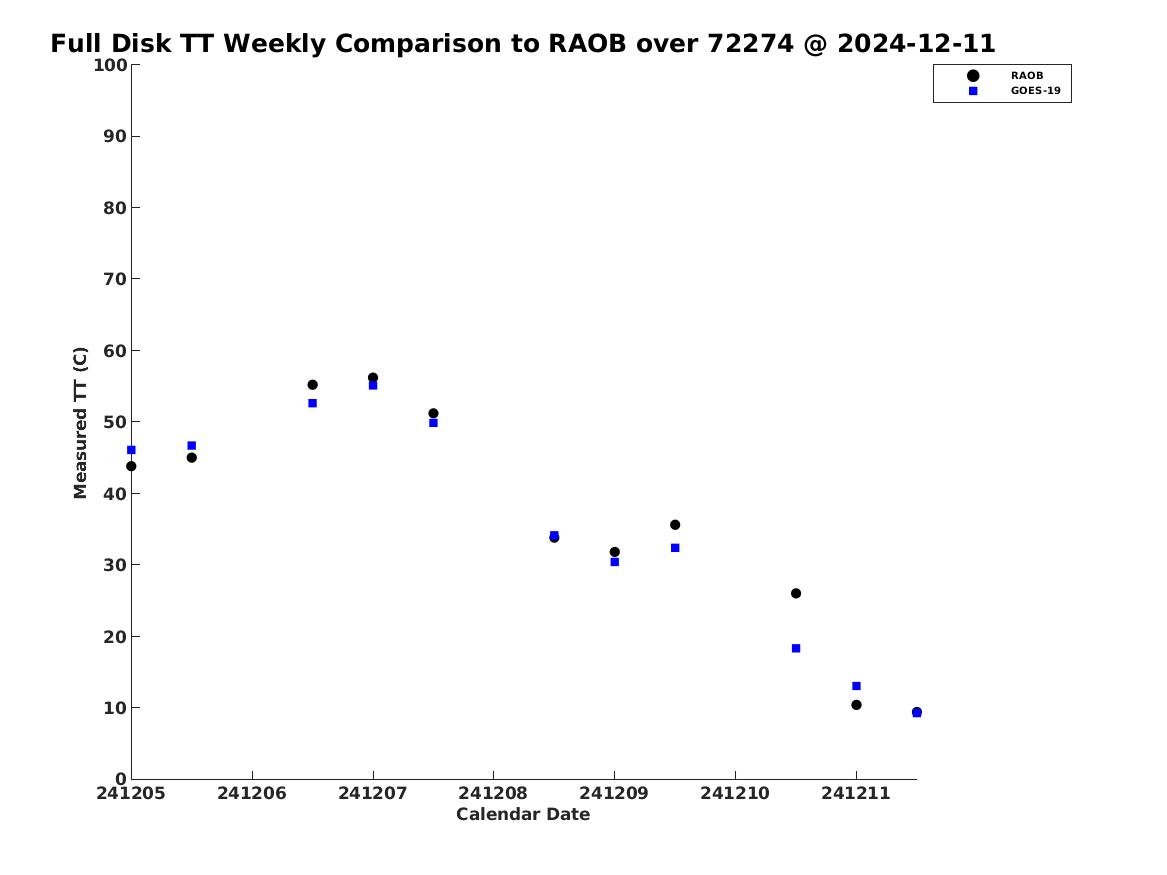 Full Disk TT Weekly Comparison to RAOB over 72274 @ 2024-12-11

RAOB
GOES-19

100
90
80
70
60
50
40
30
20
10
0

Measured TT (C)

241205
241206
241207
241208
241209
241210
241211

Calendar Date